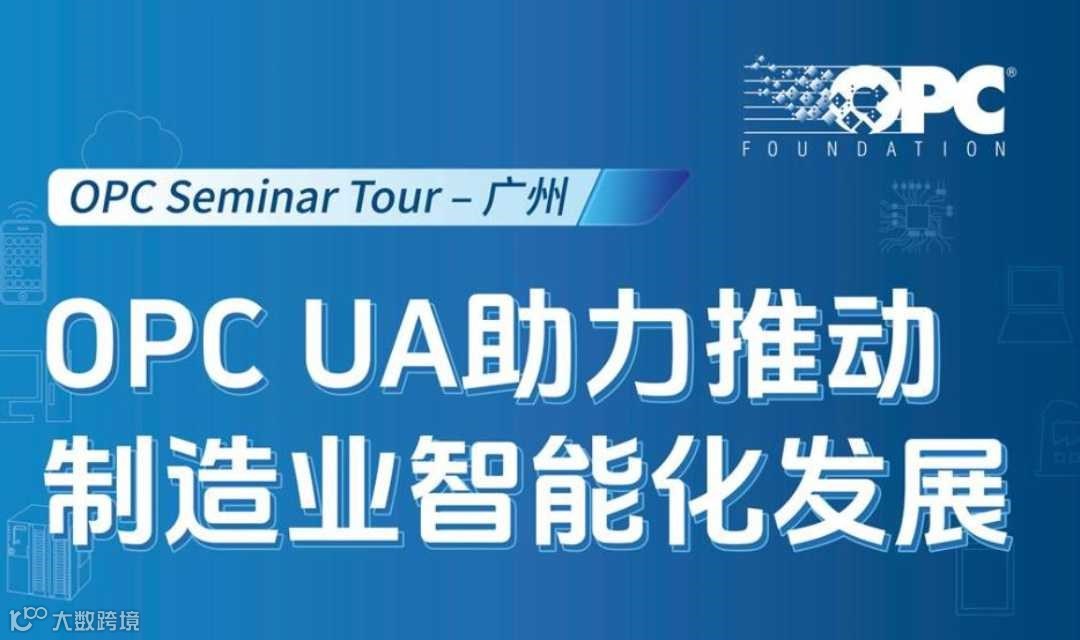 OPC®
FOUNDATION

OPC Seminar Tour – 广州

OPC UA助力推动
制造业智能化发展

大数跨境